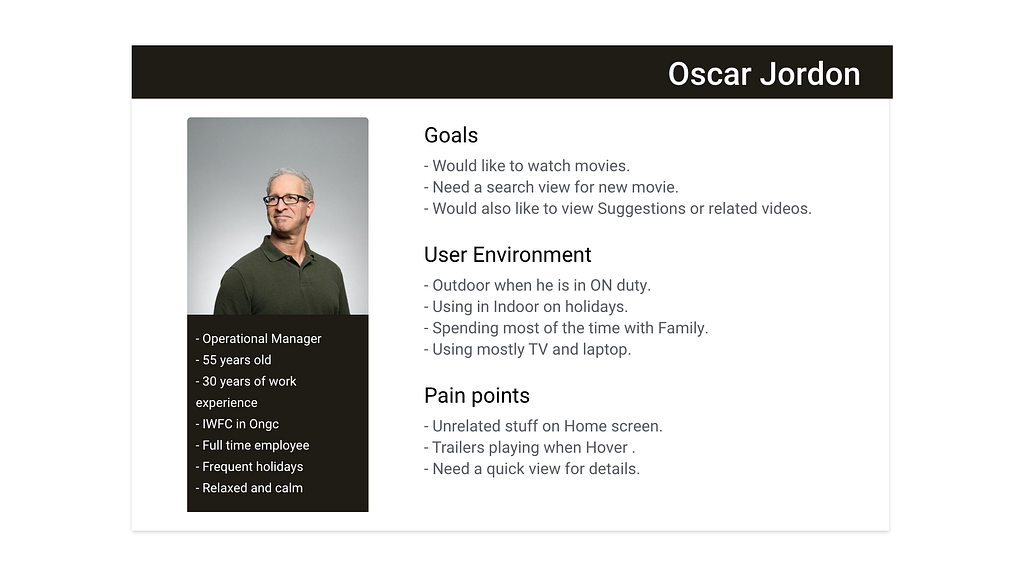 Oscar Jordon

- Operational Manager
- 55 years old
- 30 years of work experience
- IWFC in Ongc
- Full time employee
- Frequent holidays
- Relaxed and calm

Goals
- Would like to watch movies.
- Need a search view for new movie.
- Would also like to view Suggestions or related videos.

User Environment
- Outdoor when he is in ON duty.
- Using in Indoor on holidays.
- Spending most of the time with Family.
- Using mostly TV and laptop.

Pain points
- Unrelated stuff on Home screen.
- Trailers playing when Hover .
- Need a quick view for details.